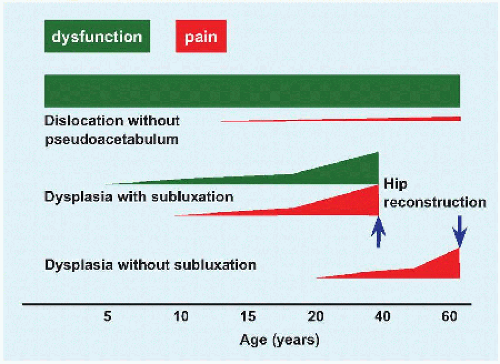 dysfunction

pain

Dislocation without pseudoacetabulum

Dysplasia with subluxation

Hip reconstruction

Dysplasia without subluxation

5
10
15
20
40
60

Age (years)